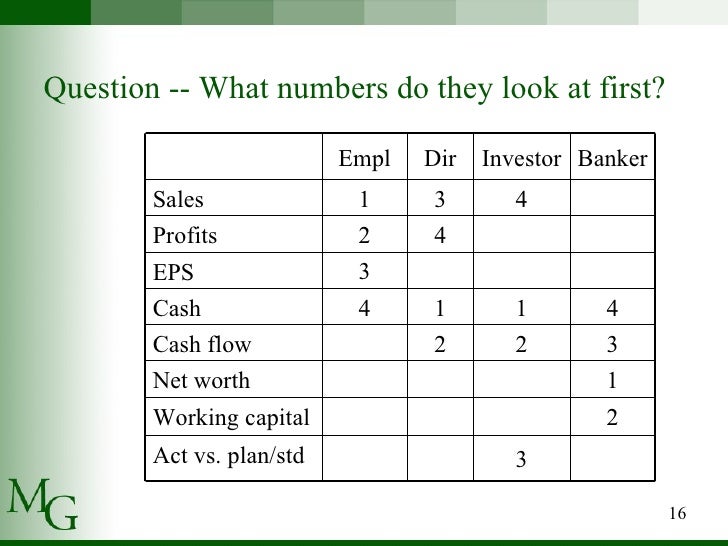 Question -- What numbers do they look at first?

| | Empl | Dir | Investor | Banker |
|---|---|---|---|---|
| Sales | 1 | 3 | 4 | |
| Profits | 2 | 4 | | |
| EPS | 3 | | | |
| Cash | 4 | 1 | 1 | 4 |
| Cash flow | | 2 | 2 | 3 |
| Net worth | | | | 1 |
| Working capital | | | | 2 |
| Act vs. plan/std | | | 3 | |

MG

16